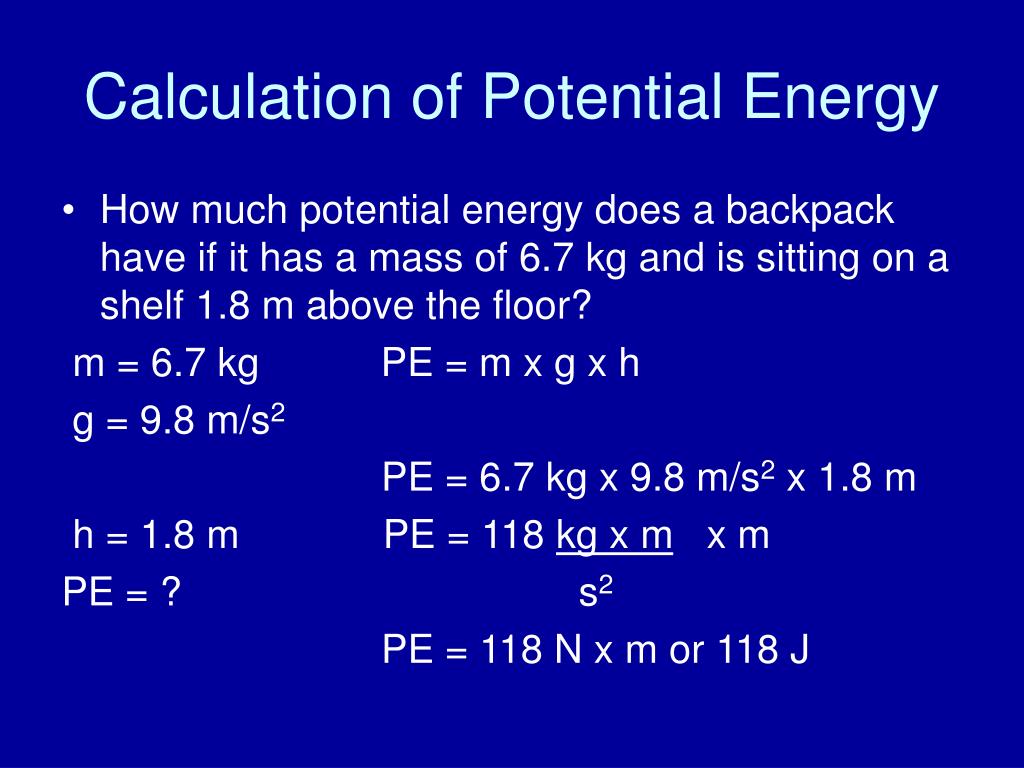 Calculation of Potential Energy

• How much potential energy does a backpack have if it has a mass of 6.7 kg and is sitting on a shelf 1.8 m above the floor?

m = 6.7 kg PE = m x g x h

g = 9.8 m/s$^2$

PE = 6.7 kg x 9.8 m/s$^2$ x 1.8 m

h = 1.8 m PE = 118 $\frac{kg \times m}{s^2}$ x m

PE = ?

PE = 118 N x m or 118 J